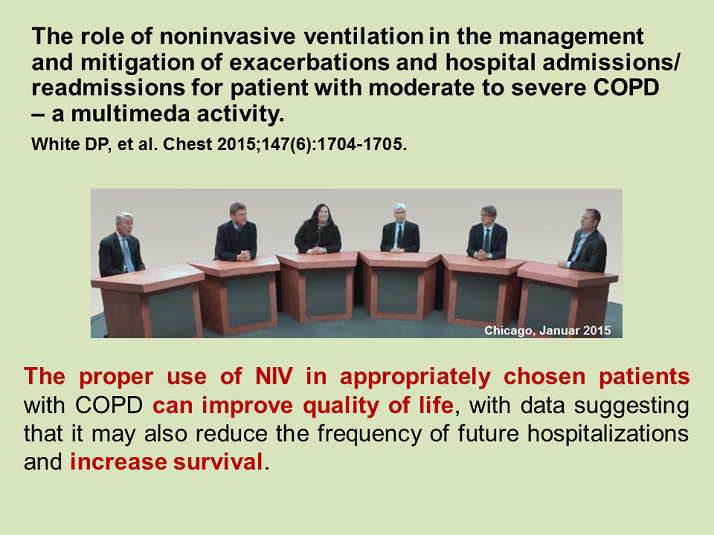 The role of noninvasive ventilation in the management and mitigation of exacerbations and hospital admissions/ readmissions for patient with moderate to severe COPD – a multimeda activity.

White DP, et al. Chest 2015;147(6):1704-1705.

Chicago, Januar 2015

The proper use of NIV in appropriately chosen patients with COPD can improve quality of life, with data suggesting that it may also reduce the frequency of future hospitalizations and increase survival.